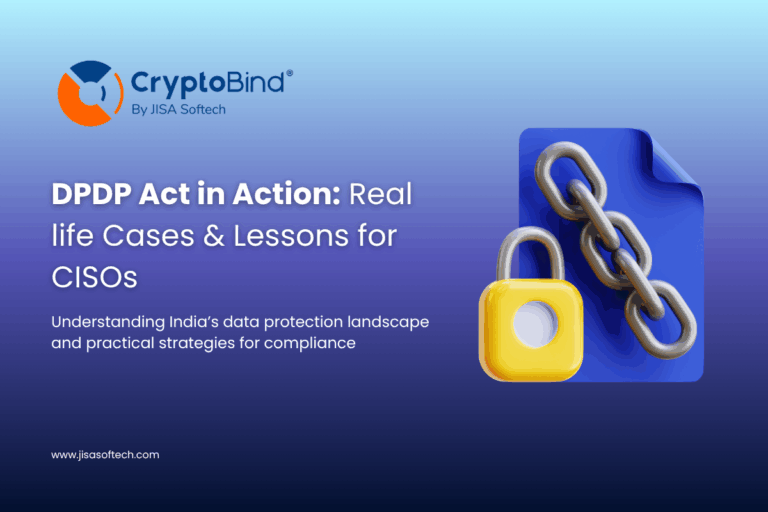 CryptoBind®
By JISA Softech

DPDP Act in Action: Real life Cases & Lessons for CISOs

Understanding India's data protection landscape and practical strategies for compliance

www.jisasoftech.com